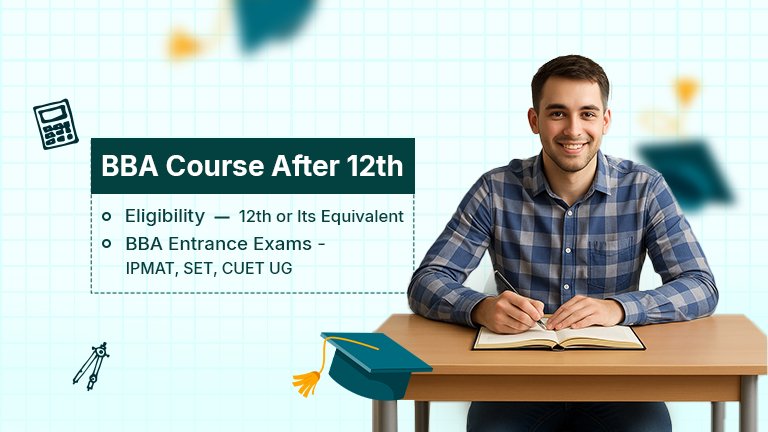 BBA Course After 12th

Eligibility — 12th or Its Equivalent

BBA Entrance Exams - IPMAT, SET, CUET UG